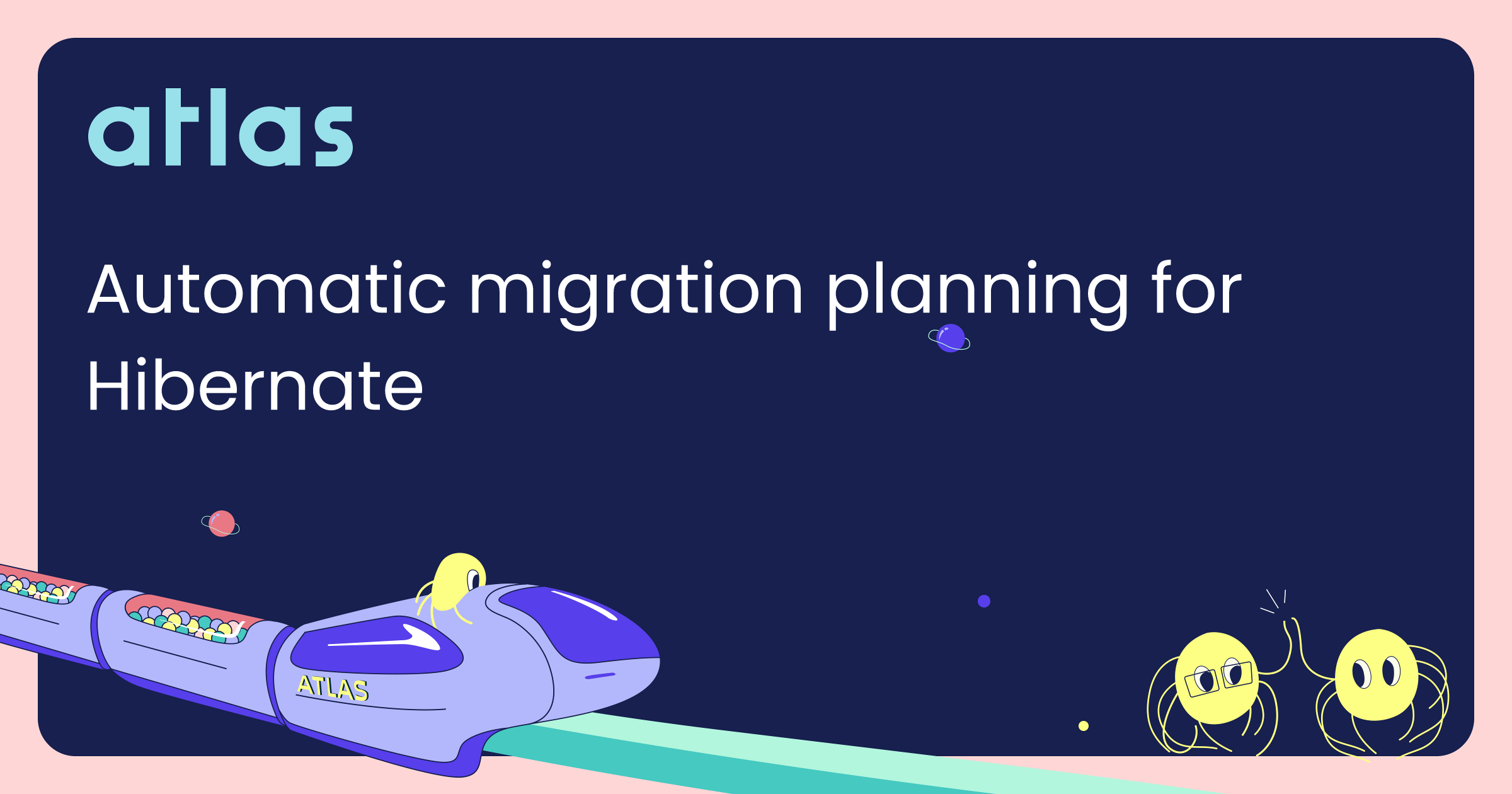 atlas

Automatic migration planning for Hibernate

ATLAS